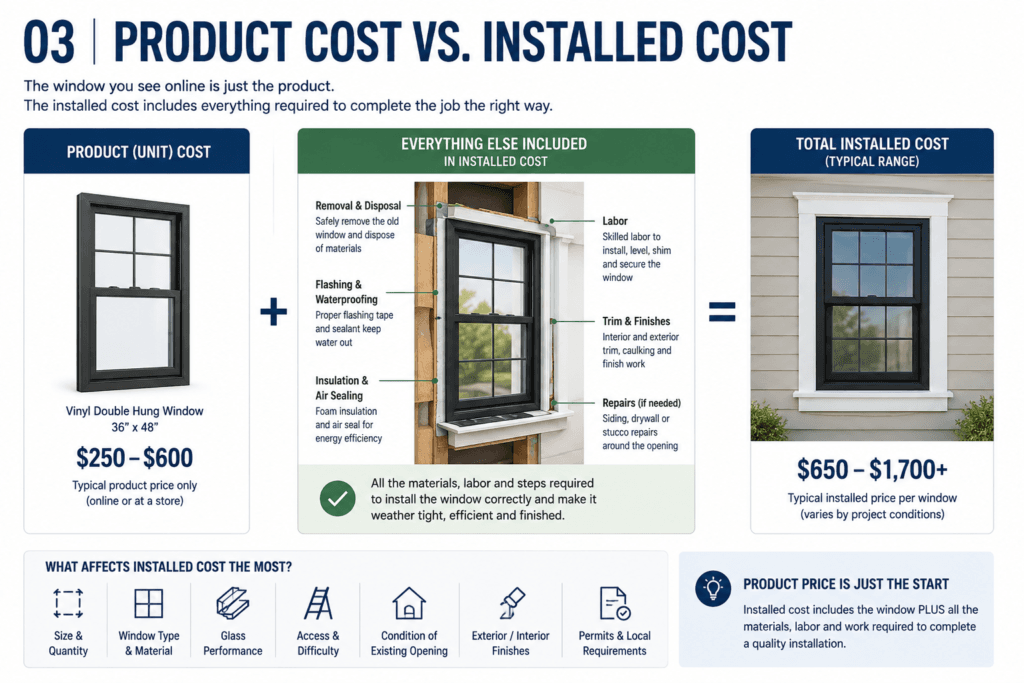 03 | PRODUCT COST VS. INSTALLED COST

The window you see online is just the product.
The installed cost includes everything required to complete the job the right way.

PRODUCT (UNIT) COST

Vinyl Double Hung Window
36" x 48"

$250 – $600

Typical product price only (online or at a store)

+

EVERYTHING ELSE INCLUDED
IN INSTALLED COST

Removal & Disposal
Safely remove the old window and dispose of materials

Flashing & Waterproofing
Proper flashing tape and sealant keep water out

Insulation & Air Sealing
Foam insulation and air seal for energy efficiency

Labor
Skilled labor to install, level, shim and secure the window

Trim & Finishes
Interior and exterior trim, caulking and finish work

Repairs (if needed)
Siding, drywall or stucco repairs around the opening

All the materials, labor and steps required to install the window correctly and make it weather tight, efficient and finished.

=

TOTAL INSTALLED COST
(TYPICAL RANGE)

$650 – $1,700+

Typical installed price per window (varies by project conditions)

WHAT AFFECTS INSTALLED COST THE MOST?

Size & Quantity

Window Type & Material

Glass Performance

Access & Difficulty

Condition of Existing Opening

Exterior / Interior Finishes

Permits & Local Requirements

PRODUCT PRICE IS JUST THE START

Installed cost includes the window PLUS all the materials, labor and work required to complete a quality installation.